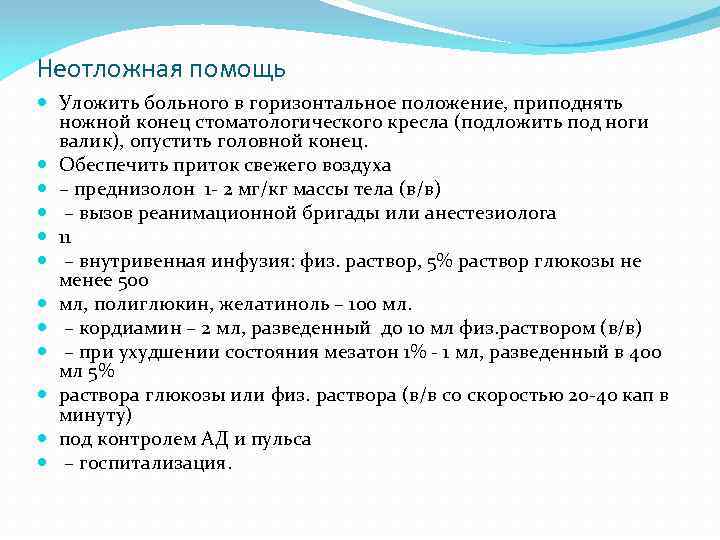 Неотложная помощь

- Уложить больного в горизонтальное положение, приподнять ножной конец стоматологического кресла (подложить под ноги валик), опустить головной конец.
- Обеспечить приток свежего воздуха
- – преднизолон 1- 2 мг/кг массы тела (в/в)
- – вызов реанимационной бригады или анестезиолога
- 11
- – внутривенная инфузия: физ. раствор, 5% раствор глюкозы не менее 500
- мл, полиглюкин, желатиноль – 100 мл.
- – кордиамин – 2 мл, разведенный до 10 мл физ.раствором (в/в)
- – при ухудшении состояния мезатон 1% - 1 мл, разведенный в 400 мл 5%
- раствора глюкозы или физ. раствора (в/в со скоростью 20-40 кап в минуту)
- под контролем АД и пульса
- – госпитализация.